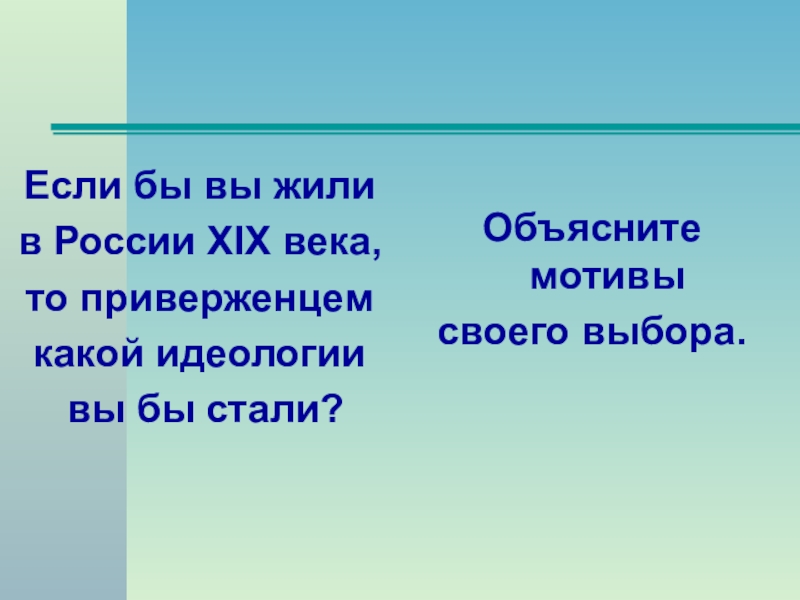 Если бы вы жили в России XIX века, то приверженцем какой идеологии вы бы стали?

Объясните мотивы своего выбора.